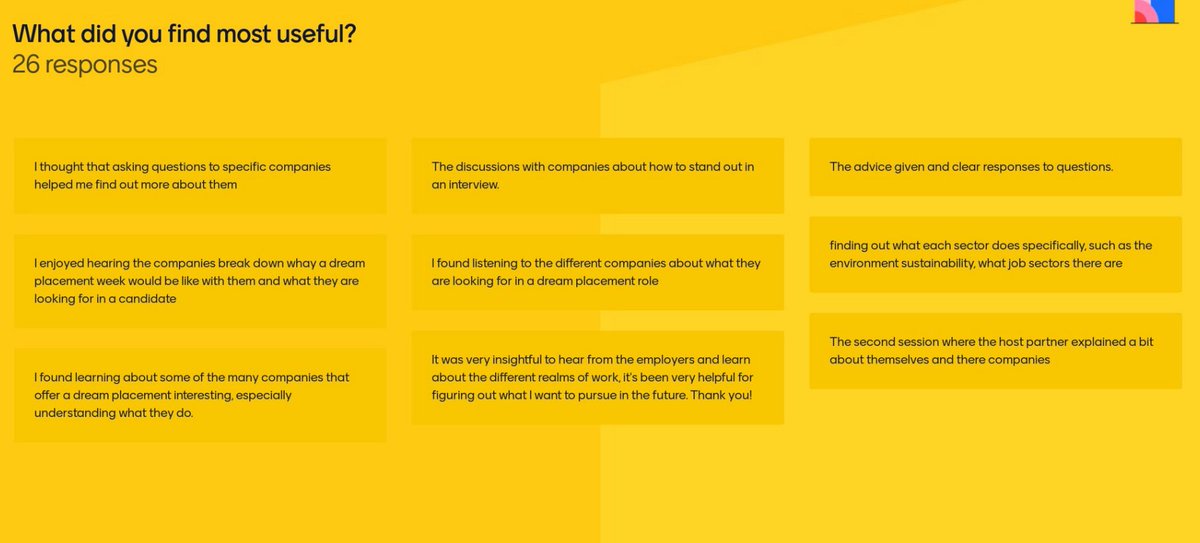 What did you find most useful?
26 responses

I thought that asking questions to specific companies helped me find out more about them

I enjoyed hearing the companies break down whay a dream placement week would be like with them and what they are looking for in a candidate

I found learning about some of the many companies that offer a dream placement interesting, especially understanding what they do.

The discussions with companies about how to stand out in an interview.

I found listening to the different companies about what they are looking for in a dream placement role

It was very insightful to hear from the employers and learn about the different realms of work, it's been very helpful for figuring out what I want to pursue in the future. Thank you!

The advice given and clear responses to questions.

finding out what each sector does specifically, such as the environment sustainability, what job sectors there are

The second session where the host partner explained a bit about themselves and there companies